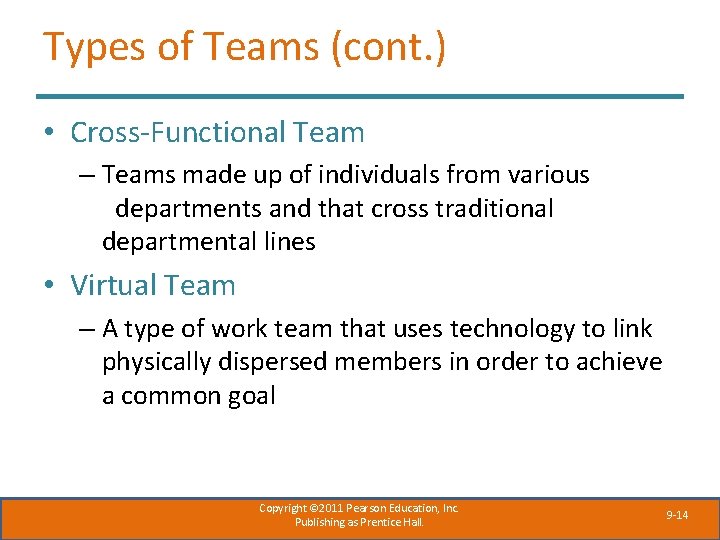 Types of Teams (cont.)

• Cross-Functional Team

– Teams made up of individuals from various departments and that cross traditional departmental lines

• Virtual Team

– A type of work team that uses technology to link physically dispersed members in order to achieve a common goal

Copyright ©2011 Pearson Education, Inc.
Publishing as Prentice Hall.

9-14